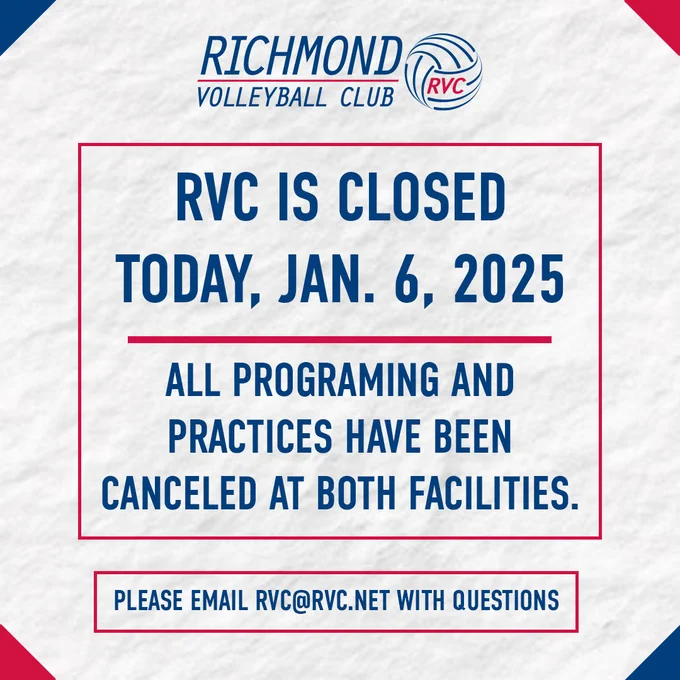 RICHMOND
VOLLEYBALL CLUB
RVC

RVC IS CLOSED TODAY, JAN. 6, 2025

ALL PROGRAMING AND PRACTICES HAVE BEEN CANCELED AT BOTH FACILITIES.

PLEASE EMAIL RVC@RVC.NET WITH QUESTIONS